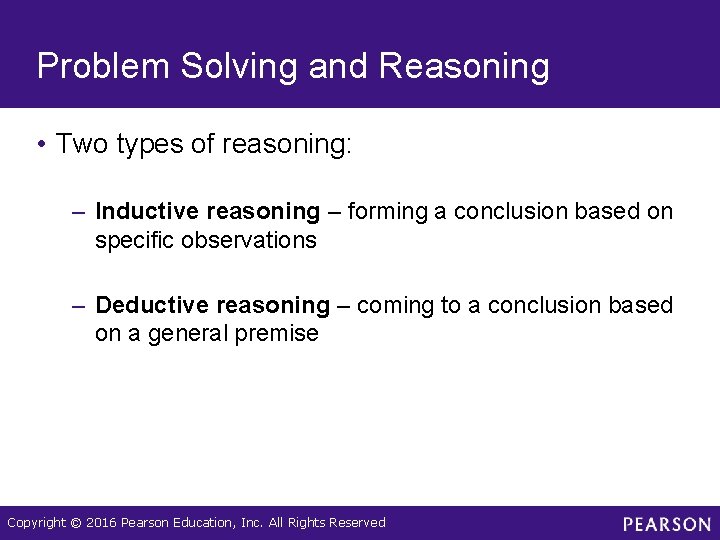 Problem Solving and Reasoning

• Two types of reasoning:

– Inductive reasoning – forming a conclusion based on specific observations

– Deductive reasoning – coming to a conclusion based on a general premise

Copyright © 2016 Pearson Education, Inc. All Rights Reserved

PEARSON